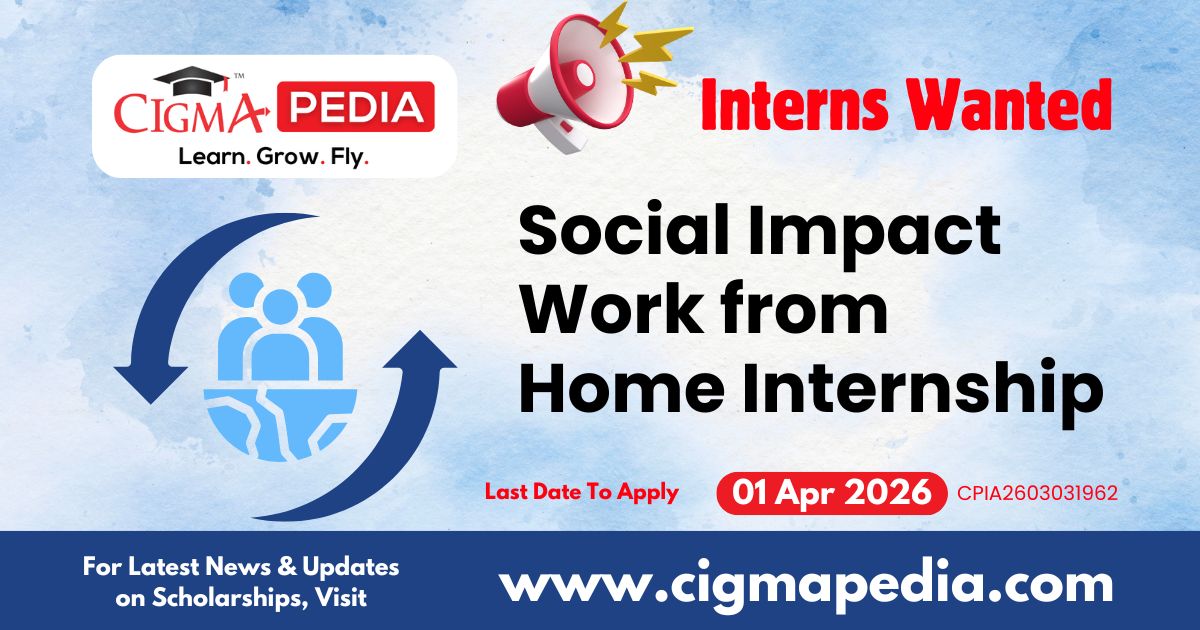 CIGMA PEDIA™
Learn. Grow. Fly.

Interns Wanted

Social Impact Work from Home Internship

Last Date To Apply
01 Apr 2026
CPIA2603031962

For Latest News & Updates on Scholarships, Visit
www.cigmapedia.com